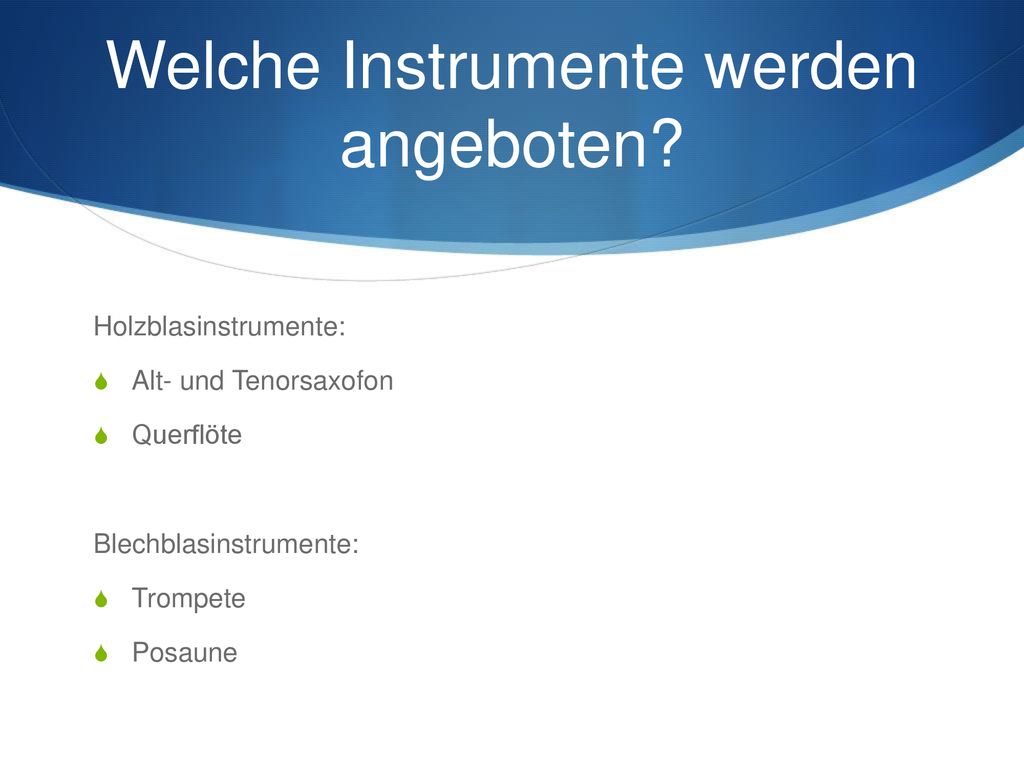 Welche Instrumente werden angeboten?

Holzblasinstrumente:

Alt- und Tenorsaxofon

Querflöte

Blechblasinstrumente:

Trompete

Posaune